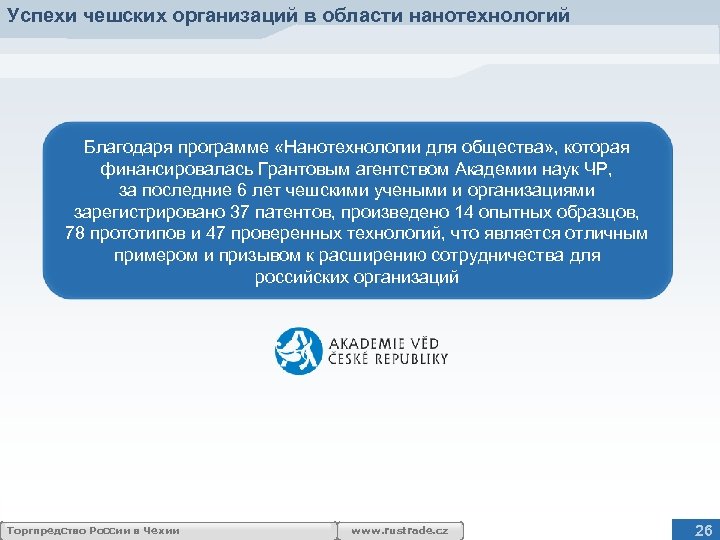 Успехи чешских организаций в области нанотехнологий

Благодаря программе «Нанотехнологии для общества», которая финансировалась Грантовым агентством Академии наук ЧР, за последние 6 лет чешскими учеными и организациями зарегистрировано 37 патентов, произведено 14 опытных образцов, 78 прототипов и 47 проверенных технологий, что является отличным примером и призывом к расширению сотрудничества для российских организаций

AKADEMIE VĚD ČESKÉ REPUBLIKY

Торгпредство России в Чехии

www.rustrade.cz

26